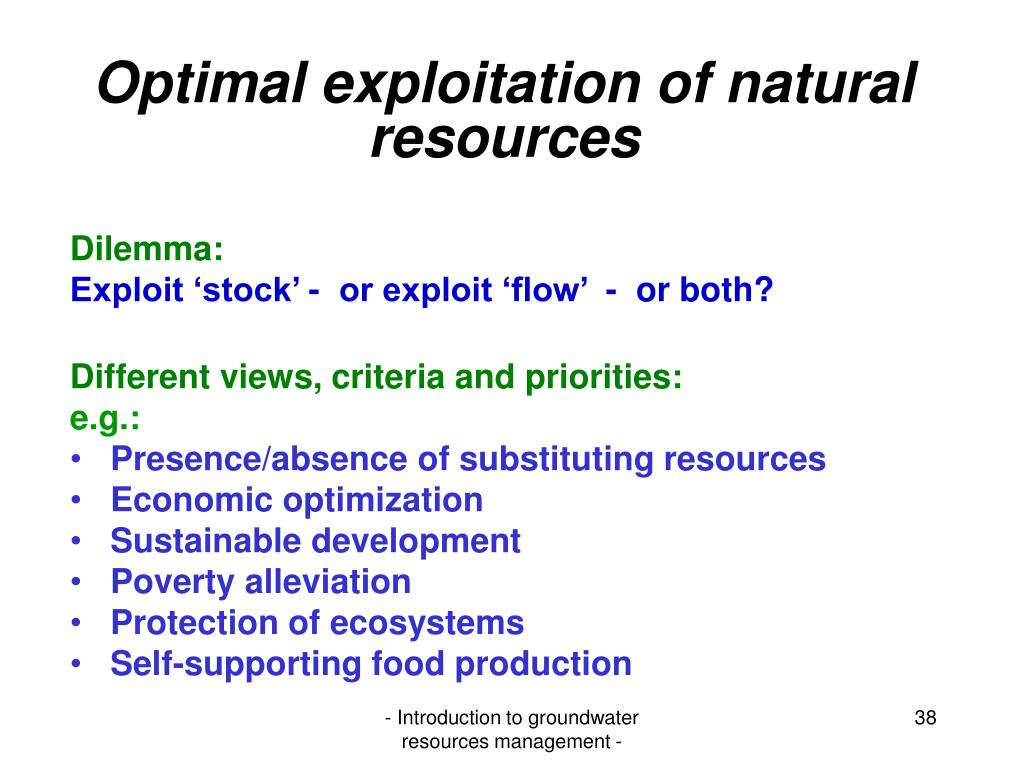 Optimal exploitation of natural resources

Dilemma:
Exploit ‘stock’ - or exploit ‘flow’ - or both?

Different views, criteria and priorities:
e.g.:
• Presence/absence of substituting resources
• Economic optimization
• Sustainable development
• Poverty alleviation
• Protection of ecosystems
• Self-supporting food production

- Introduction to groundwater resources management -

38